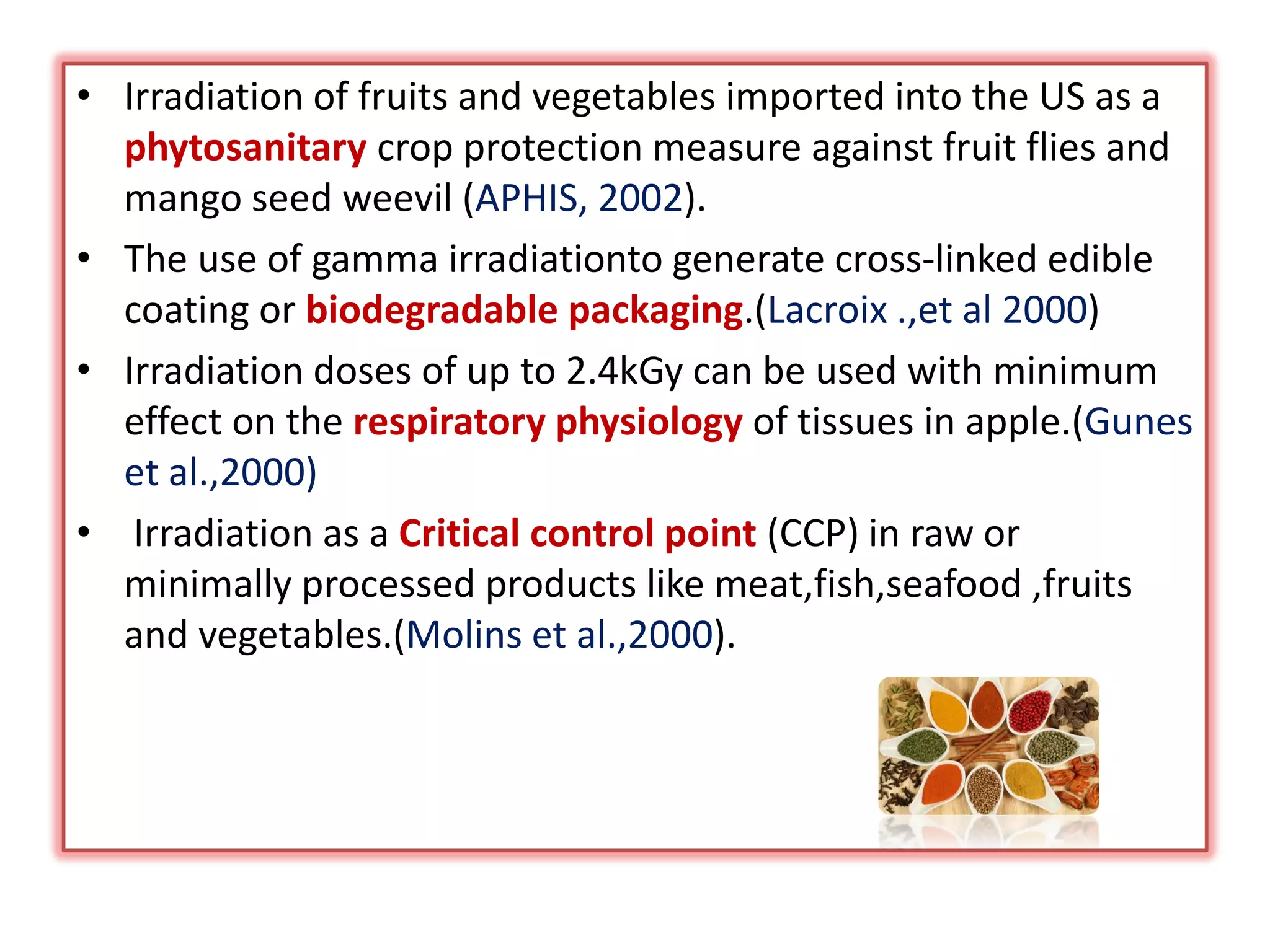 • Irradiation of fruits and vegetables imported into the US as a phytosanitary crop protection measure against fruit flies and mango seed weevil (APHIS, 2002).

• The use of gamma irradiationto generate cross-linked edible coating or biodegradable packaging.(Lacroix .,et al 2000)

• Irradiation doses of up to 2.4kGy can be used with minimum effect on the respiratory physiology of tissues in apple.(Gunes et al.,2000)

• Irradiation as a Critical control point (CCP) in raw or minimally processed products like meat,fish,seafood ,fruits and vegetables.(Molins et al.,2000).